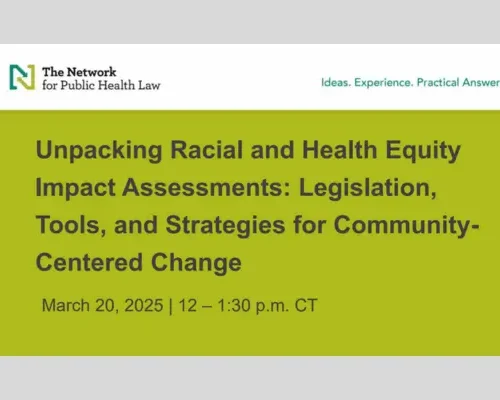 The Network for Public Health Law

Ideas. Experience. Practical Answer

Unpacking Racial and Health Equity Impact Assessments: Legislation, Tools, and Strategies for Community-Centered Change

March 20, 2025 | 12 – 1:30 p.m. CT